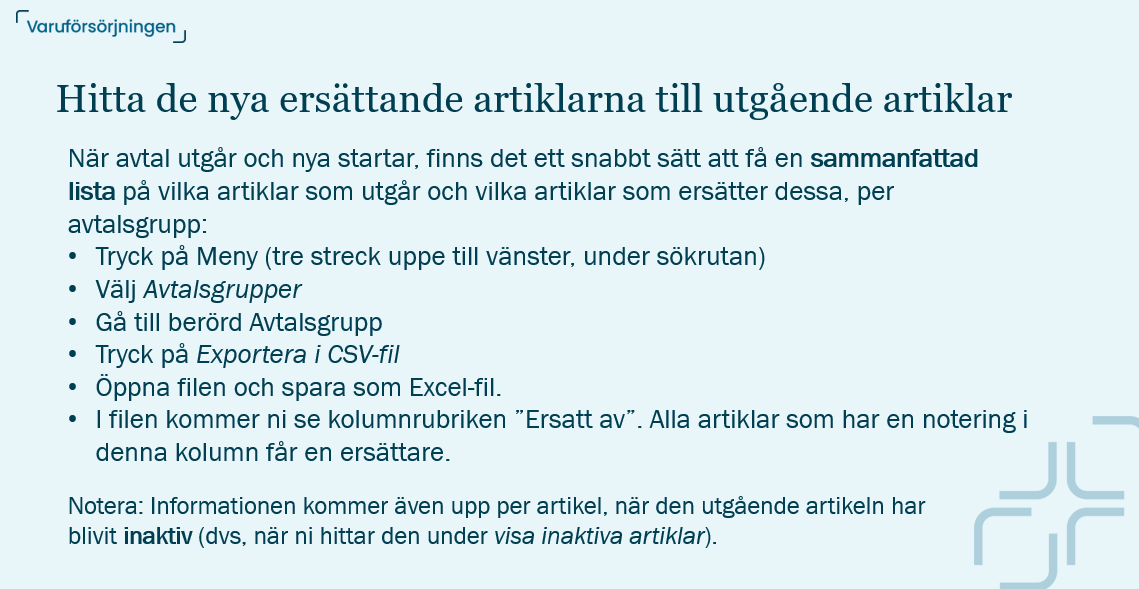 Varuförsörjningen

Hitta de nya ersättande artiklarna till utgående artiklar

När avtal utgår och nya startar, finns det ett snabbt sätt att få en sammanfattad lista på vilka artiklar som utgår och vilka artiklar som ersätter dessa, per avtalsgrupp:

• Tryck på Meny (tre streck uppe till vänster, under sökrutan)
• Välj Avtalsgrupper
• Gå till berörd Avtalsgrupp
• Tryck på Exportera i CSV-fil
• Öppna filen och spara som Excel-fil.
• I filen kommer ni se kolumnrubriken ”Ersatt av”. Alla artiklar som har en notering i denna kolumn får en ersättare.

Notera: Informationen kommer även upp per artikel, när den utgående artikeln har blivit inaktiv (dvs, när ni hittar den under visa inaktiva artiklar).